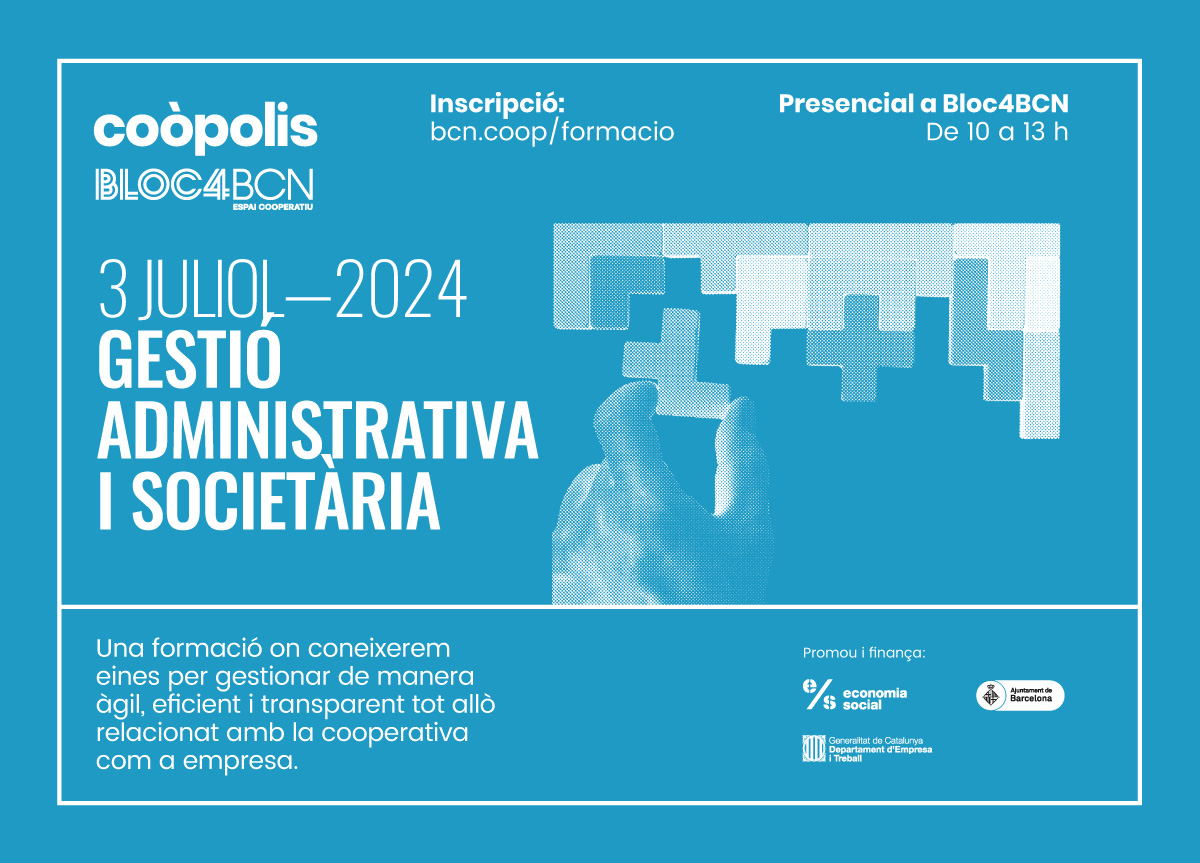 coòpolis
BLOC4BCN
ESPAI COOPERATIU

Inscripció:
bcn.coop/formacio

Presencial a Bloc4BCN
De 10 a 13 h

3 JULIOL—2024
GESTIÓ ADMINISTRATIVA I SOCIETÀRIA

Una formació on coneixerem eines per gestionar de manera àgil, eficient i transparent tot allò relacionat amb la cooperativa com a empresa.

Promou i finança:

e/s economia social

Ajuntament de Barcelona

Generalitat de Catalunya
Departament d'Empresa i Treball